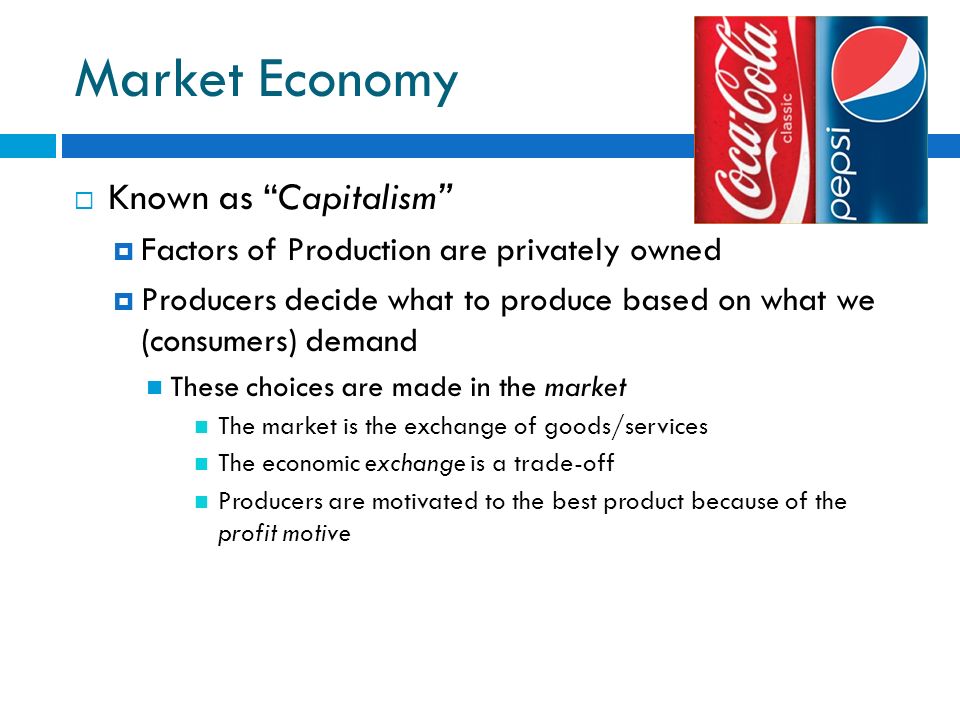 Market Economy

Coca-Cola classic

pepsi

Known as "Capitalism"

Factors of Production are privately owned

Producers decide what to produce based on what we (consumers) demand

These choices are made in the market

The market is the exchange of goods/services

The economic exchange is a trade-off

Producers are motivated to the best product because of the profit motive